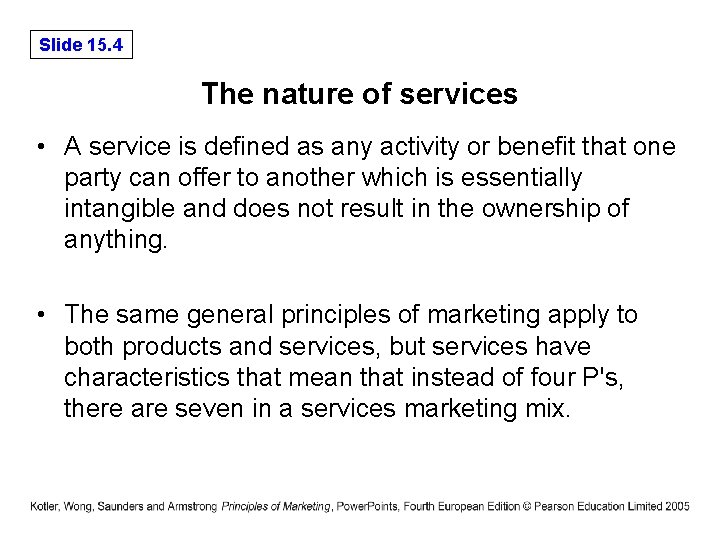 Slide 15.4

The nature of services

• A service is defined as any activity or benefit that one party can offer to another which is essentially intangible and does not result in the ownership of anything.

• The same general principles of marketing apply to both products and services, but services have characteristics that mean that instead of four P's, there are seven in a services marketing mix.

Kotler, Wong, Saunders and Armstrong Principles of Marketing, PowerPoints, Fourth European Edition © Pearson Education Limited 2005